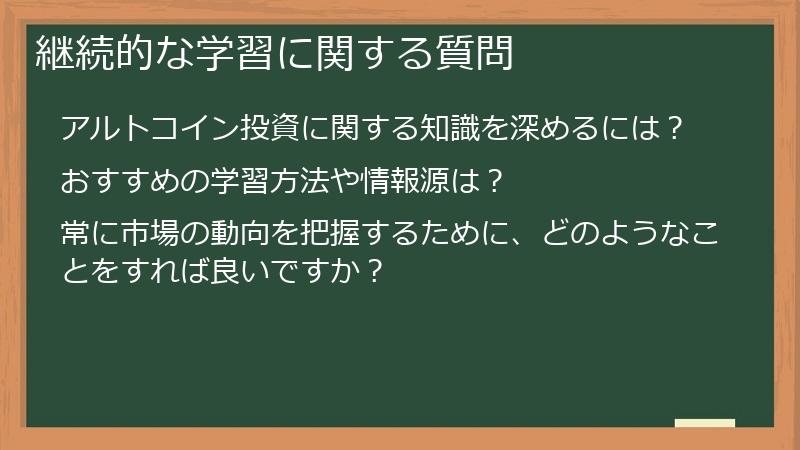 継続的な学習に関する質問

アルトコイン投資に関する知識を深めるには？

おすすめの学習方法や情報源は？

常に市場の動向を把握するために、どのようなことをすれば良いですか？